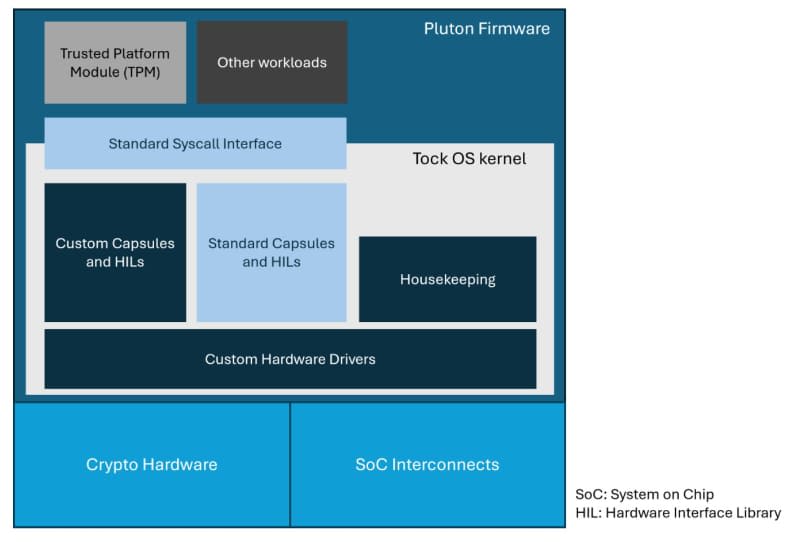 Pluton Firmware

Trusted Platform Module (TPM)

Other workloads

Standard Syscall Interface

Tock OS kernel

Custom Capsules and HILs

Standard Capsules and HILs

Housekeeping

Custom Hardware Drivers

Crypto Hardware

SoC Interconnects

SoC: System on Chip
HIL: Hardware Interface Library